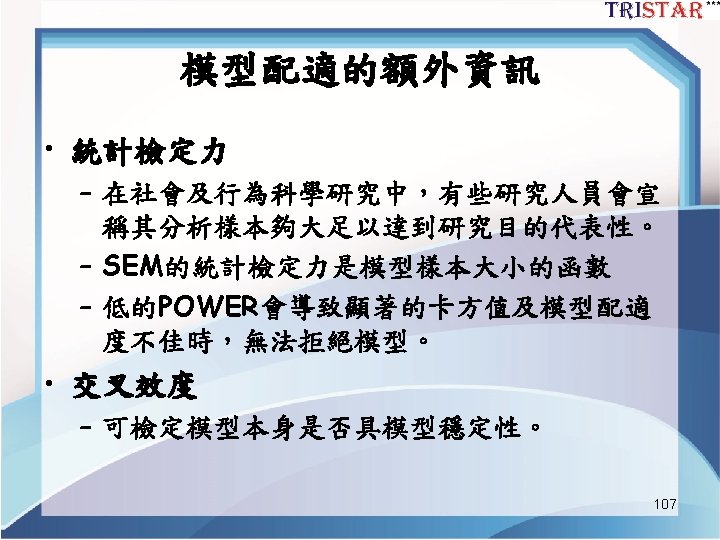 TRISTAR

模型配適的額外資訊

• 統計檢定力

- 在社會及行為科學研究中，有些研究人員會宣稱其分析樣本夠大足以達到研究目的代表性。

- SEM的統計檢定力是模型樣本大小的函數

- 低的POWER會導致顯著的卡方值及模型配適度不佳時，無法拒絕模型。

• 交叉效度

- 可檢定模型本身是否具模型穩定性。

107